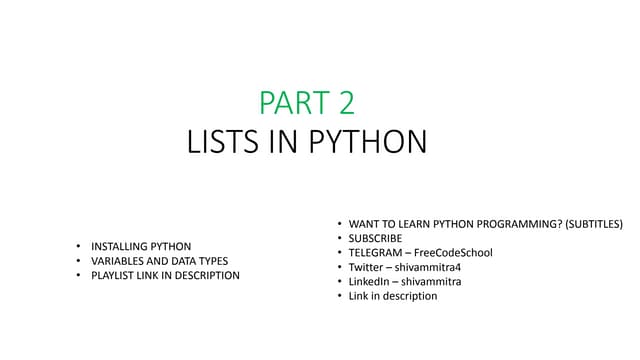 PART 2
LISTS IN PYTHON

• INSTALLING PYTHON
• VARIABLES AND DATA TYPES
• PLAYLIST LINK IN DESCRIPTION

• WANT TO LEARN PYTHON PROGRAMMING? (SUBTITLES)
• SUBSCRIBE
• TELEGRAM – FreeCodeSchool
• Twitter – shivammitra4
• LinkedIn – shivammitra
• Link in description